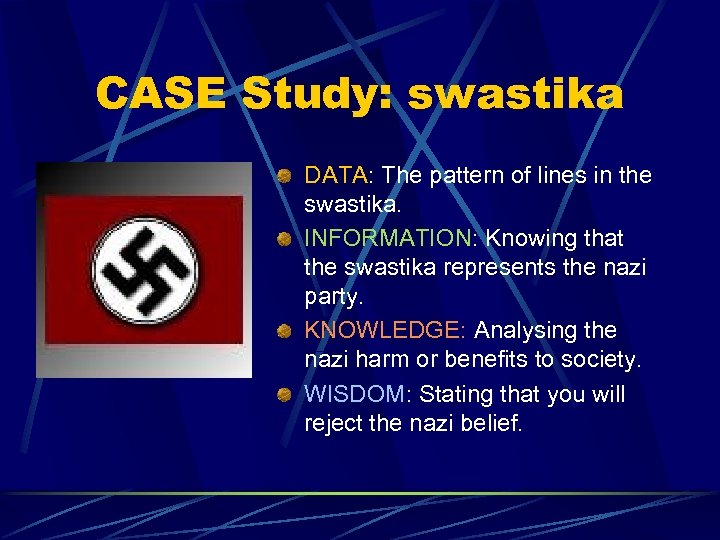 CASE Study: swastika

DATA: The pattern of lines in the swastika.

INFORMATION: Knowing that the swastika represents the nazi party.

KNOWLEDGE: Analysing the nazi harm or benefits to society.

WISDOM: Stating that you will reject the nazi belief.